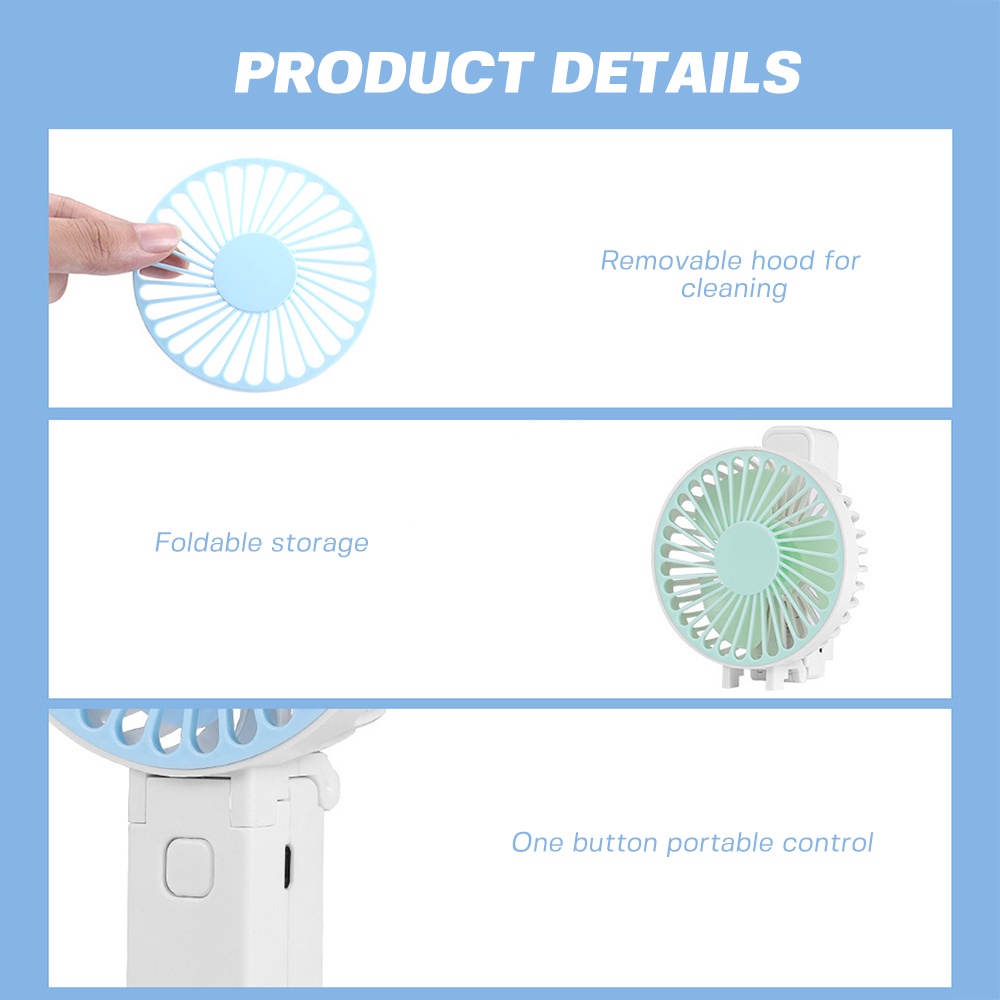 PRODUCT DETAILS

Removable hood for cleaning

Foldable storage

One button portable control